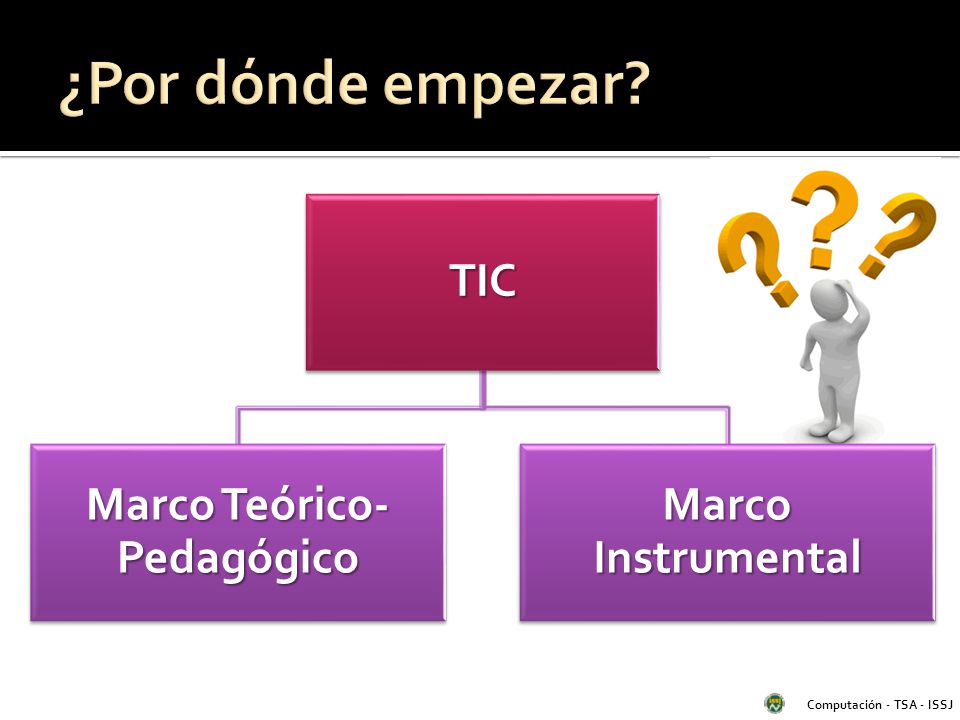 ¿Por dónde empezar?

TIC

Marco Teórico-Pedagógico

Marco Instrumental

Computación - TSA - ISSJ